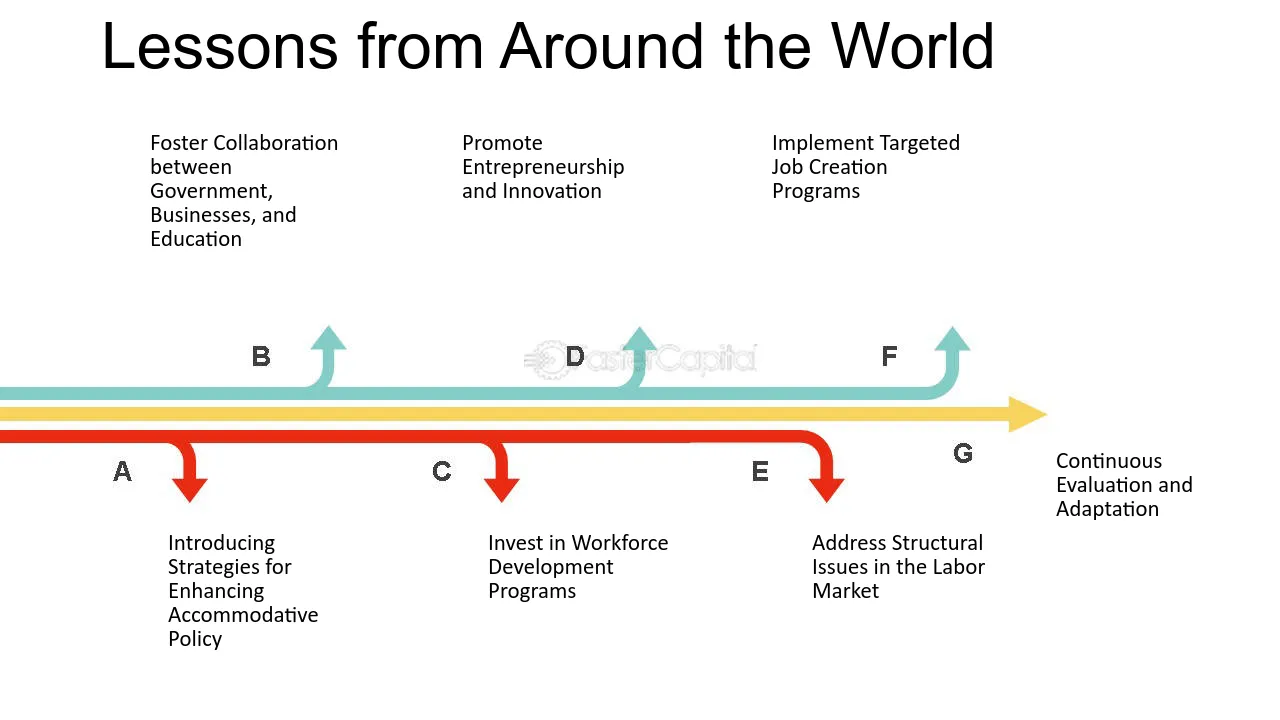 Lessons from Around the World

Foster Collaboration between Government, Businesses, and Education

Promote Entrepreneurship and Innovation

Implement Targeted Job Creation Programs

B

D

F

A

C

E

G

Continuous Evaluation and Adaptation

Introducing Strategies for Enhancing Accommodative Policy

Invest in Workforce Development Programs

Address Structural Issues in the Labor Market

FasterCapital